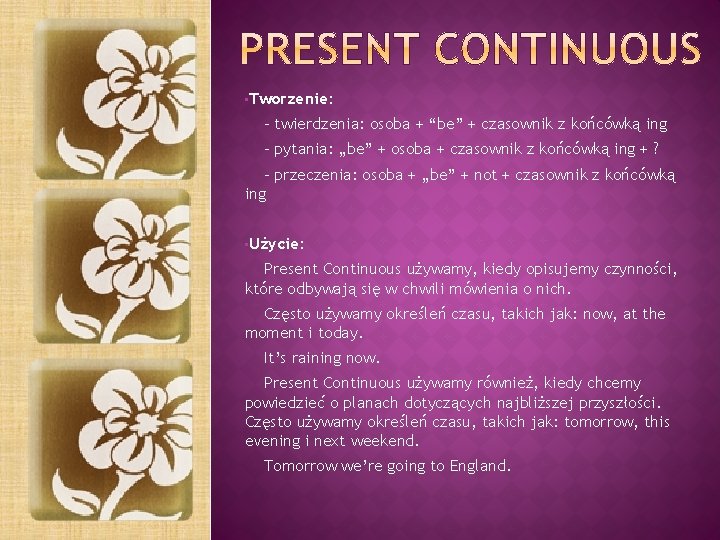 PRESENT CONTINUOUS

Tworzenie:

- twierdzenia: osoba + “be” + czasownik z końcówką ing

- pytania: „be” + osoba + czasownik z końcówką ing + ?

- przeczenia: osoba + „be” + not + czasownik z końcówką ing

Użycie:

Present Continuous używamy, kiedy opisujemy czynności, które odbywają się w chwili mówienia o nich.

Często używamy określeń czasu, takich jak: now, at the moment i today.

It’s raining now.

Present Continuous używamy również, kiedy chcemy powiedzieć o planach dotyczących najbliższej przyszłości. Często używamy określeń czasu, takich jak: tomorrow, this evening i next weekend.

Tomorrow we’re going to England.